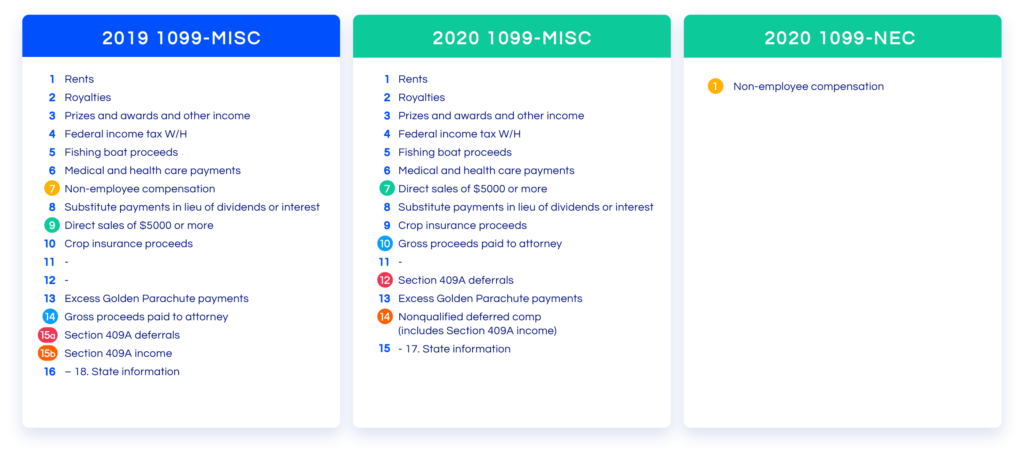 2019 1099-MISC

1 Rents
2 Royalties
3 Prizes and awards and other income
4 Federal income tax W/H
5 Fishing boat proceeds
6 Medical and health care payments
7 Non-employee compensation
8 Substitute payments in lieu of dividends or interest
9 Direct sales of $5000 or more
10 Crop insurance proceeds
11 -
12 -
13 Excess Golden Parachute payments
14 Gross proceeds paid to attorney
15a Section 409A deferrals
15b Section 409A income
16 – 18. State information

2020 1099-MISC

1 Rents
2 Royalties
3 Prizes and awards and other income
4 Federal income tax W/H
5 Fishing boat proceeds
6 Medical and health care payments
7 Direct sales of $5000 or more
8 Substitute payments in lieu of dividends or interest
9 Crop insurance proceeds
10 Gross proceeds paid to attorney
11 -
12 Section 409A deferrals
13 Excess Golden Parachute payments
14 Nonqualified deferred comp (includes Section 409A income)
15 - 17. State information

2020 1099-NEC

1 Non-employee compensation